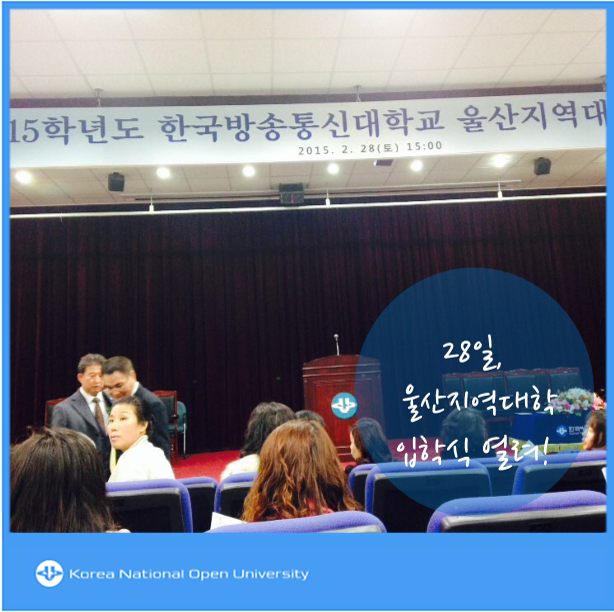 15학년도 한국방송통신대학교 울산지역대
2015. 2. 28(토) 15:00

28일,
울산지역대학
입학식 열려!

Korea National Open University